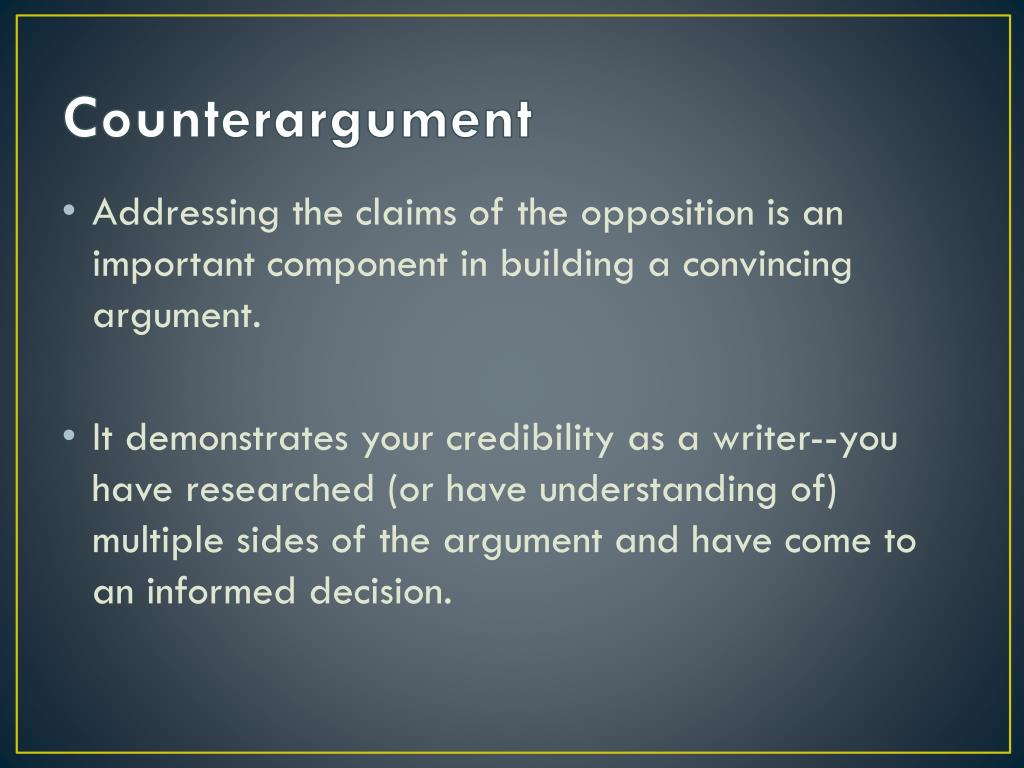 Counterargument

• Addressing the claims of the opposition is an important component in building a convincing argument.

• It demonstrates your credibility as a writer--you have researched (or have understanding of) multiple sides of the argument and have come to an informed decision.